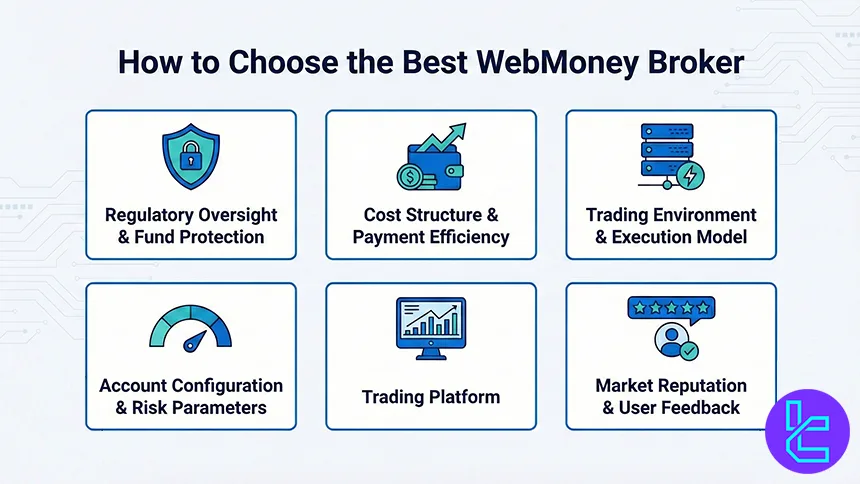 How to Choose the Best WebMoney Broker

Regulatory Oversight & Fund Protection

Cost Structure & Payment Efficiency

Trading Environment & Execution Model

Account Configuration & Risk Parameters

Trading Platform

Market Reputation & User Feedback